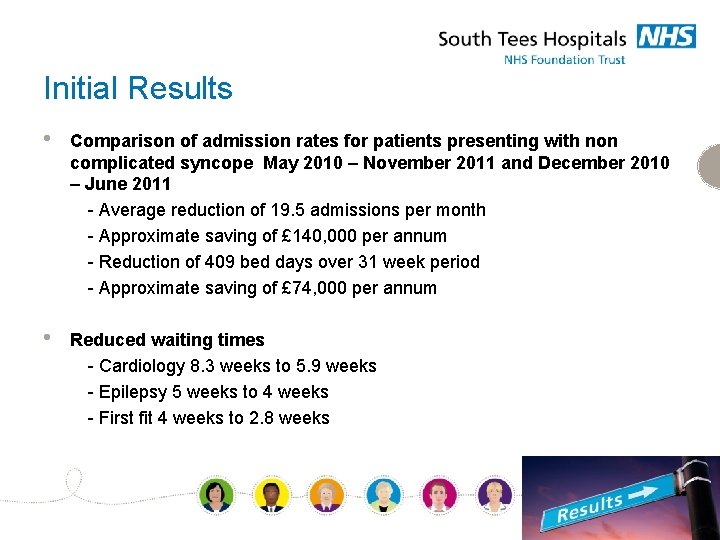 South Tees Hospitals NHS
NHS Foundation Trust

Initial Results

• Comparison of admission rates for patients presenting with non complicated syncope May 2010 – November 2011 and December 2010 – June 2011

- Average reduction of 19.5 admissions per month
- Approximate saving of £140,000 per annum
- Reduction of 409 bed days over 31 week period
- Approximate saving of £74,000 per annum

• Reduced waiting times

- Cardiology 8.3 weeks to 5.9 weeks
- Epilepsy 5 weeks to 4 weeks
- First fit 4 weeks to 2.8 weeks

Results